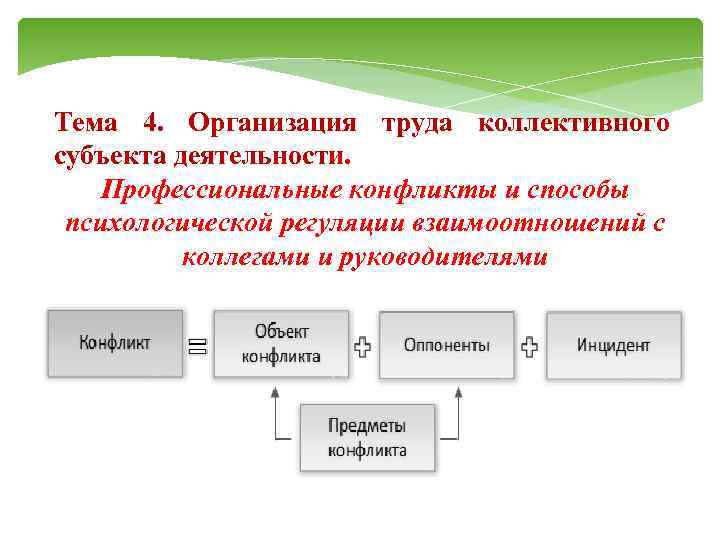 Тема 4. Организация труда коллективного субъекта деятельности.

Профессиональные конфликты и способы психологической регуляции взаимоотношений с коллегами и руководителями

Конфликт = Объект конфликта + Оппоненты + Инцидент

Предметы конфликта